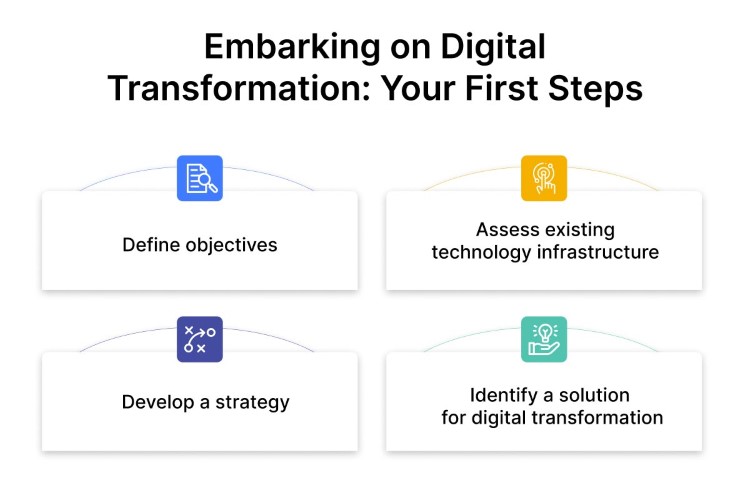 Embarking on Digital Transformation: Your First Steps

Define objectives

Assess existing technology infrastructure

Develop a strategy

Identify a solution for digital transformation